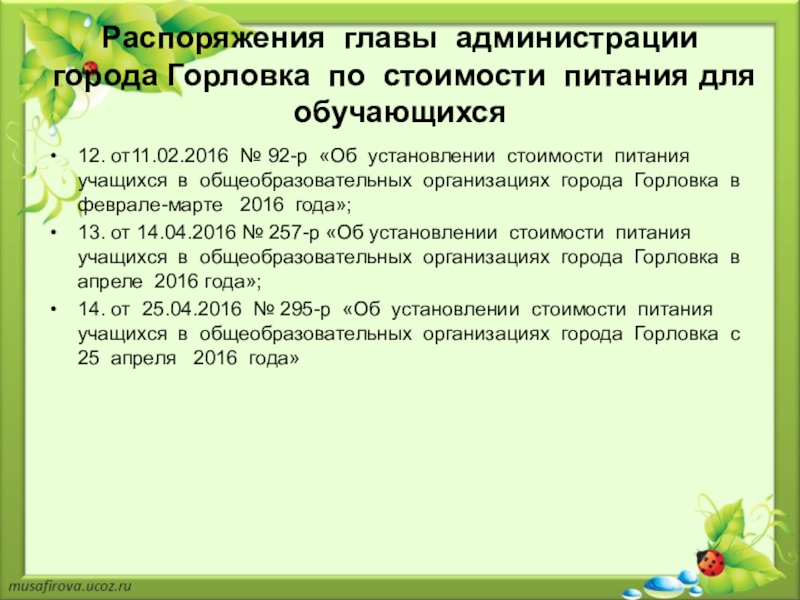 Распоряжения главы администрации города Горловка по стоимости питания для обучающихся

• 12. от11.02.2016 № 92-р «Об установлении стоимости питания учащихся в общеобразовательных организациях города Горловка в феврале-марте 2016 года»;
• 13. от 14.04.2016 № 257-р «Об установлении стоимости питания учащихся в общеобразовательных организациях города Горловка в апреле 2016 года»;
• 14. от 25.04.2016 № 295-р «Об установлении стоимости питания учащихся в общеобразовательных организациях города Горловка с 25 апреля 2016 года»

musafirova.ucoz.ru